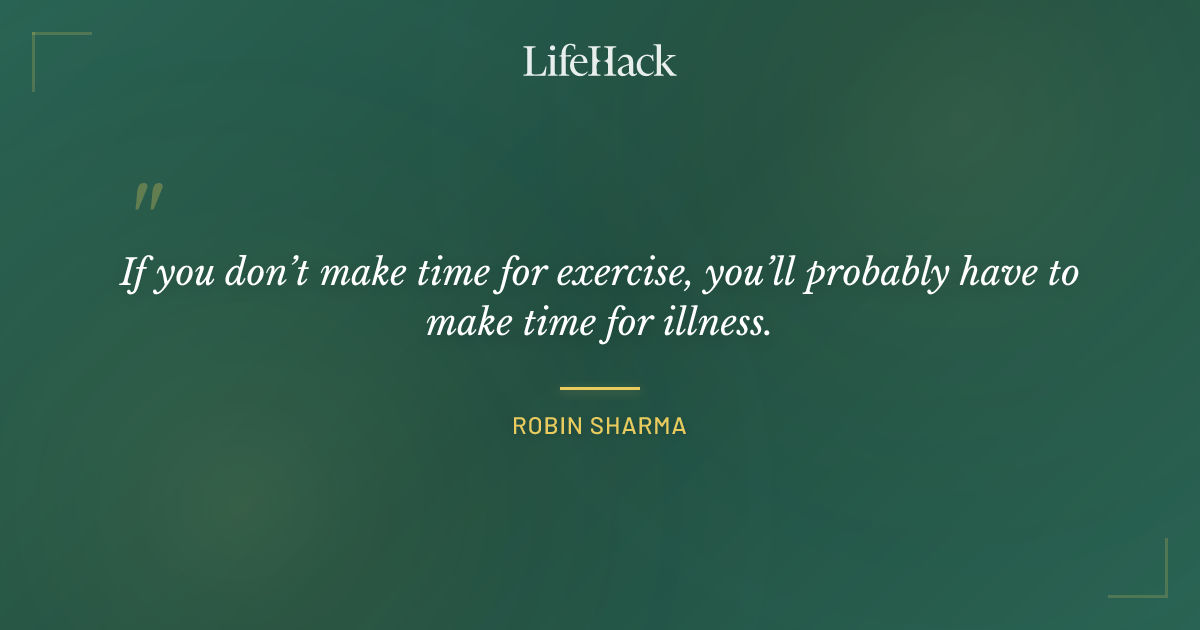 LifeHack

"

If you don't make time for exercise, you'll probably have to make time for illness.

ROBIN SHARMA